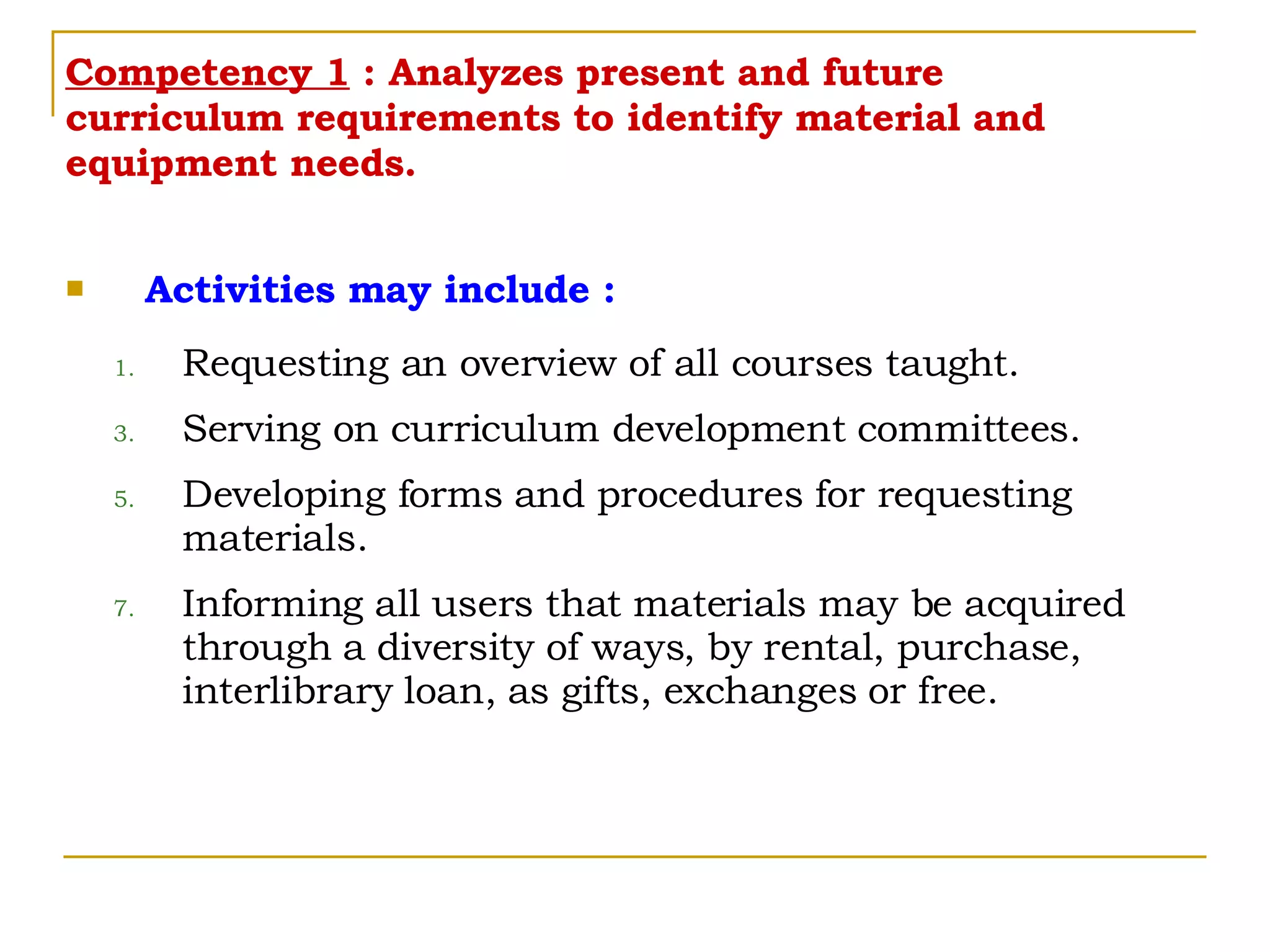 Competency 1 : Analyzes present and future curriculum requirements to identify material and equipment needs.

Activities may include :

1. Requesting an overview of all courses taught.

3. Serving on curriculum development committees.

5. Developing forms and procedures for requesting materials.

7. Informing all users that materials may be acquired through a diversity of ways, by rental, purchase, interlibrary loan, as gifts, exchanges or free.